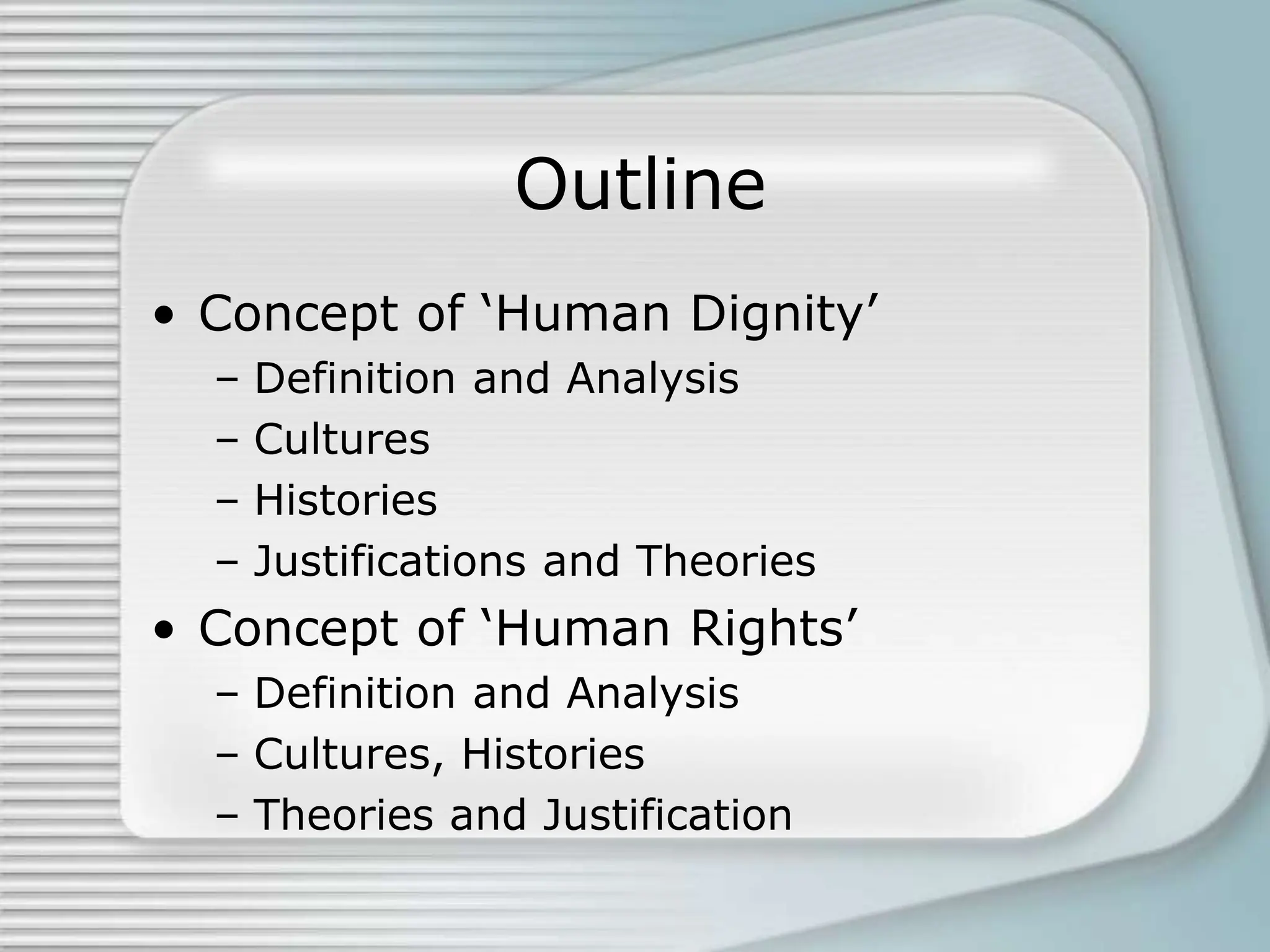 Outline

• Concept of ‘Human Dignity’
  – Definition and Analysis
  – Cultures
  – Histories
  – Justifications and Theories
• Concept of ‘Human Rights’
  – Definition and Analysis
  – Cultures, Histories
  – Theories and Justification